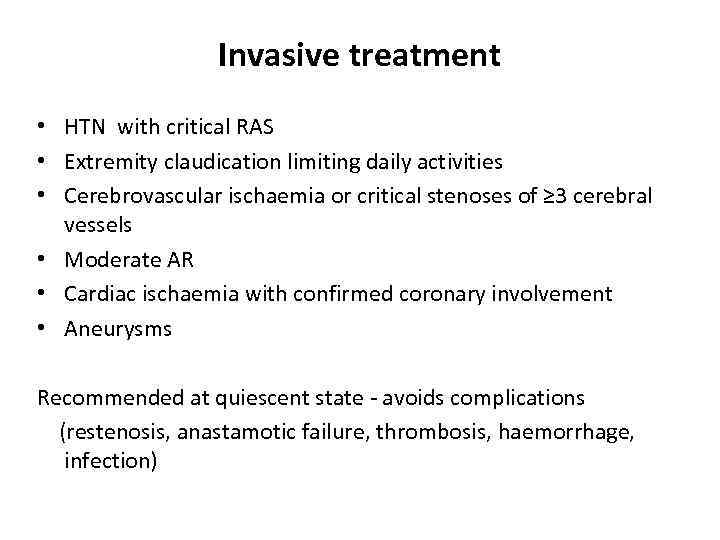 Invasive treatment

• HTN with critical RAS
• Extremity claudication limiting daily activities
• Cerebrovascular ischaemia or critical stenoses of ≥3 cerebral vessels
• Moderate AR
• Cardiac ischaemia with confirmed coronary involvement
• Aneurysms

Recommended at quiescent state - avoids complications (restenosis, anastamotic failure, thrombosis, haemorrhage, infection)